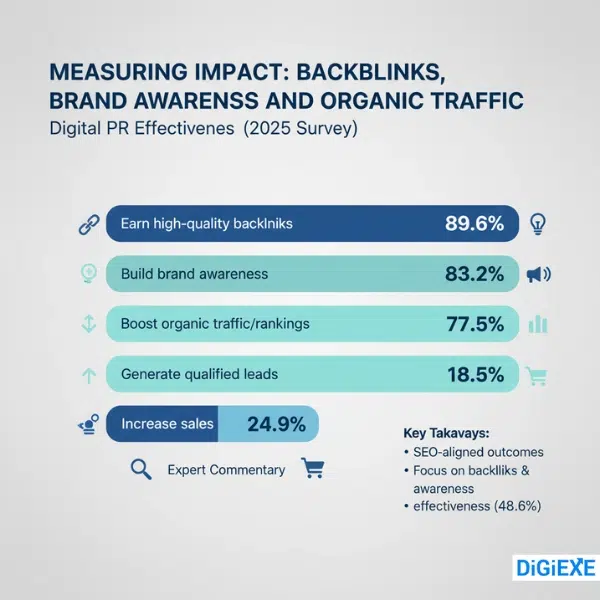 MEASURING IMPACT: BACKBLINKS, BRAND AWARENSS AND ORGANIC TRAFFIC

Digital PR Effectivenes (2025 Survey)

Earn high-quality backlniks 89.6%

Build brand awareness 83.2%

Boost organic traffic/rankings 77.5%

Generate qualified leads 18.5%

Increase sales 24.9%

Expert Commentary

Key Takavays:
• SEO-aligned outcomes
• Focus on backlliks & awareness
• effectiveness (48.6%)

DiGiEXE